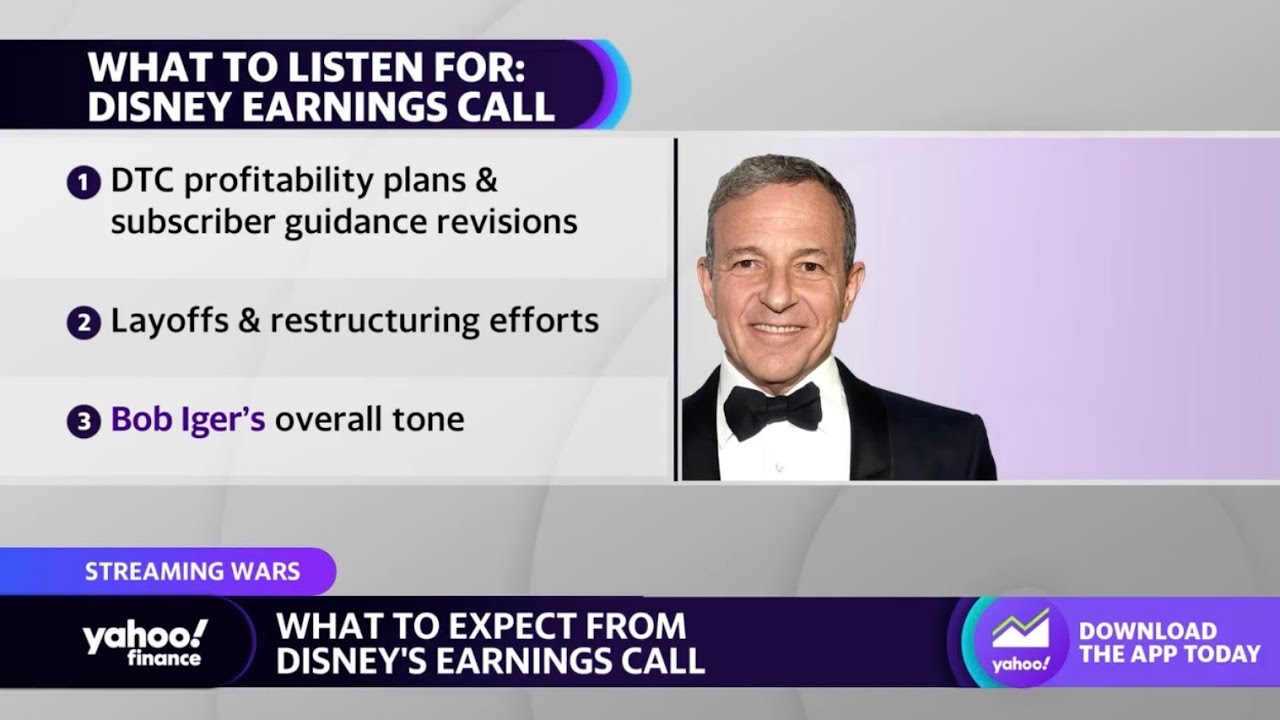 WHAT TO LISTEN FOR:
DISNEY EARNINGS CALL

1 DTC profitability plans & subscriber guidance revisions

2 Layoffs & restructuring efforts

3 Bob Iger's overall tone

STREAMING WARS

yahoo! finance

WHAT TO EXPECT FROM DISNEY'S EARNINGS CALL

yahoo!

DOWNLOAD THE APP TODAY